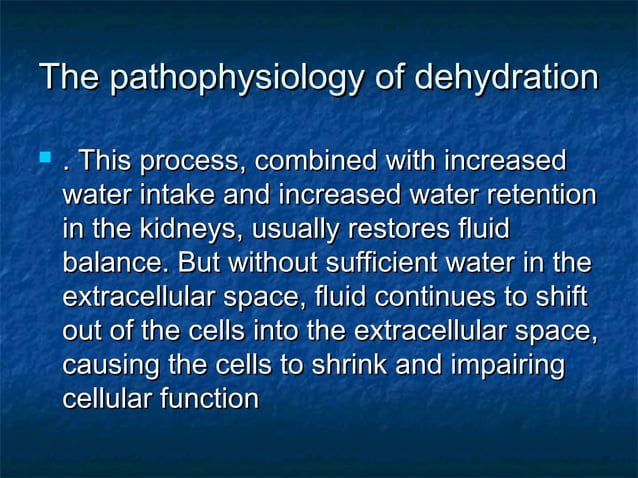 The pathophysiology of dehydration

. This process, combined with increased water intake and increased water retention in the kidneys, usually restores fluid balance. But without sufficient water in the extracellular space, fluid continues to shift out of the cells into the extracellular space, causing the cells to shrink and impairing cellular function